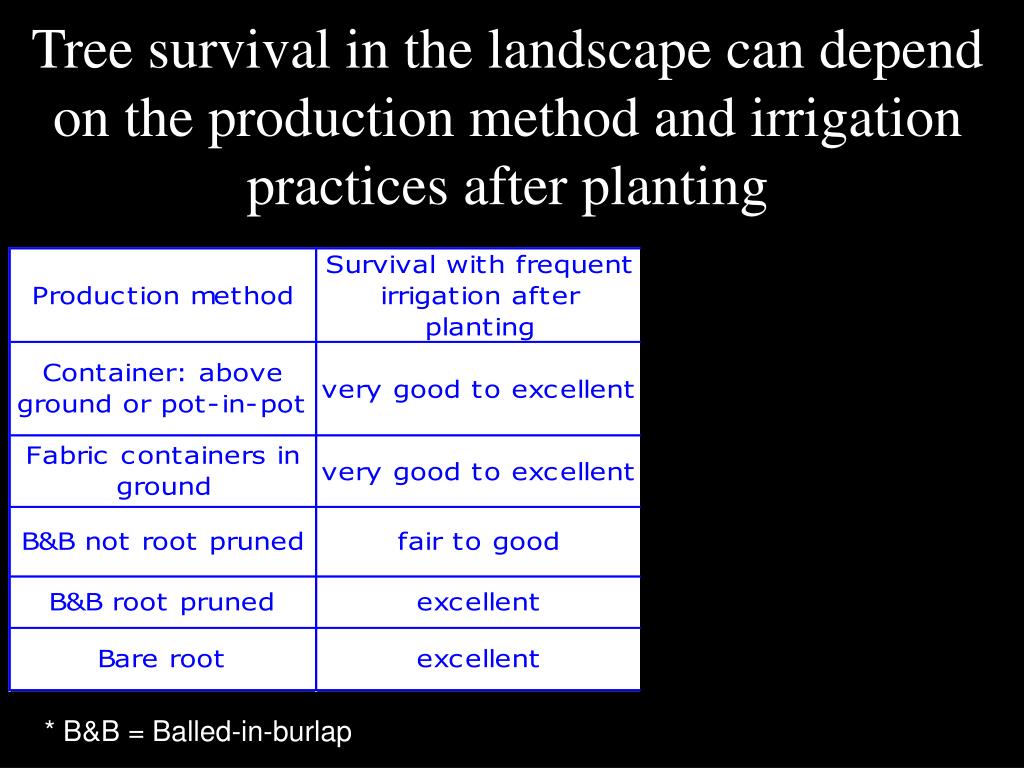 Tree survival in the landscape can depend on the production method and irrigation practices after planting

| Production method | Survival with frequent irrigation after planting |
|---|---|
| Container: above ground or pot-in-pot | very good to excellent |
| Fabric containers in ground | very good to excellent |
| B&B not root pruned | fair to good |
| B&B root pruned | excellent |
| Bare root | excellent |

* B&B = Balled-in-burlap